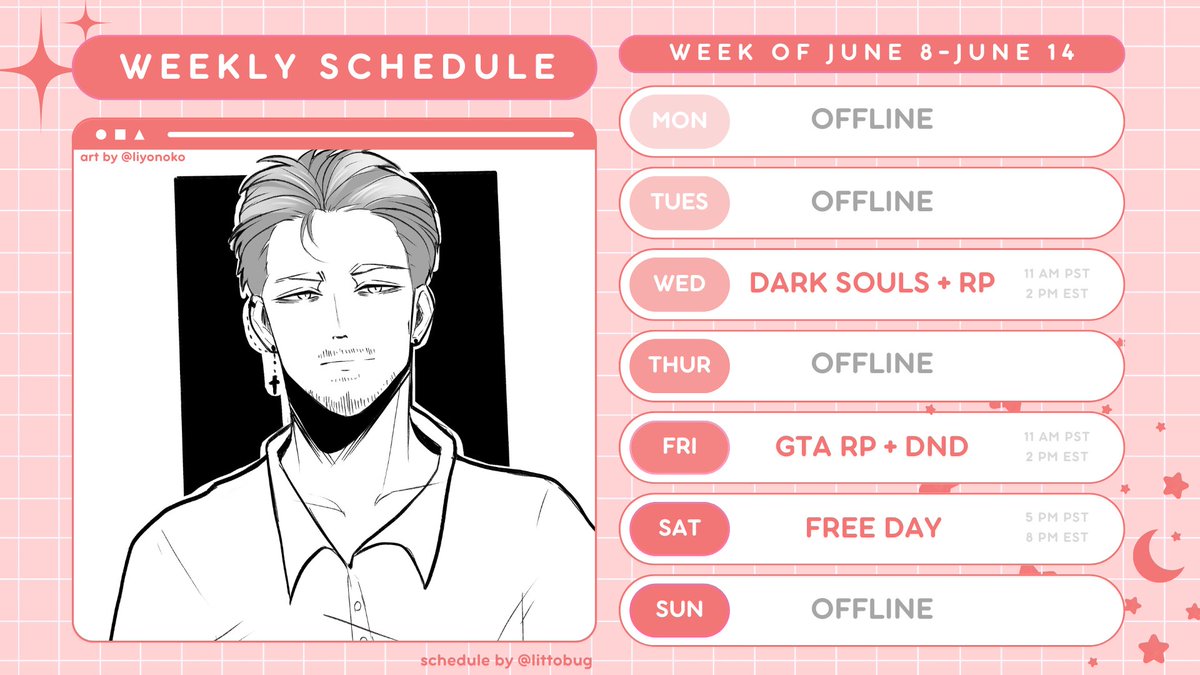 WEEKLY SCHEDULE

art by @liyonoko

WEEK OF JUNE 8-JUNE 14

MON OFFLINE

TUES OFFLINE

WED DARK SOULS + RP 11 AM PST 2 PM EST

THUR OFFLINE

FRI GTA RP + DND 11 AM PST 2 PM EST

SAT FREE DAY 5 PM PST 8 PM EST

SUN OFFLINE

schedule by @littobug